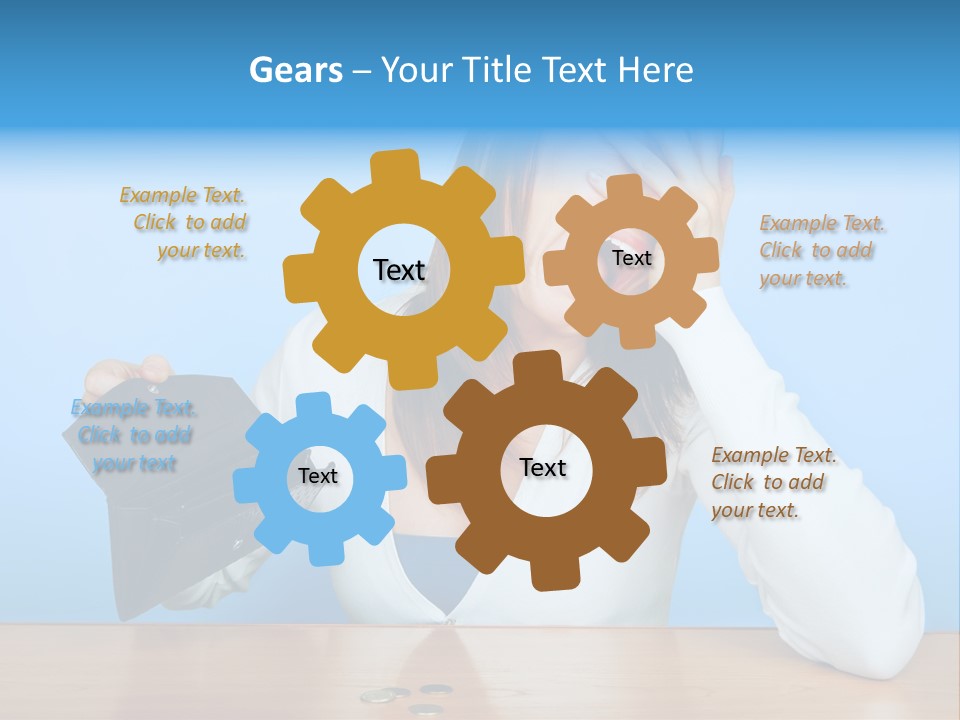 Gears – Your Title Text Here

Example Text. Click to add your text.

Text

Text

Example Text. Click to add your text.

Example Text. Click to add your text

Text

Text

Example Text. Click to add your text.